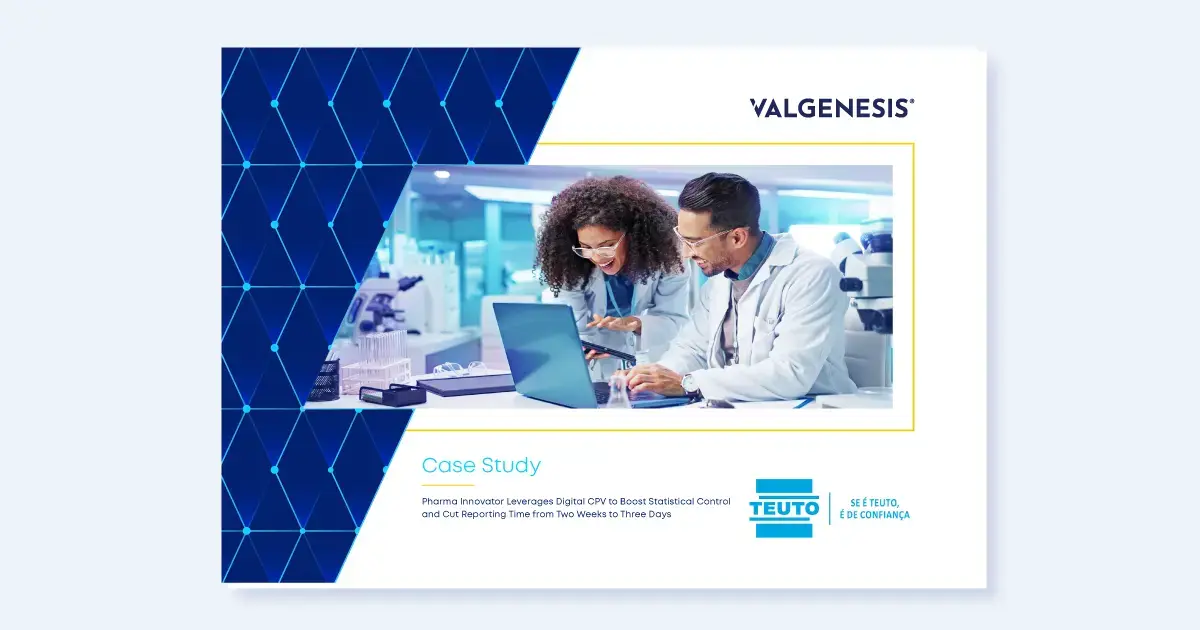 VALGENESIS®

Case Study

Pharma Innovator Leverages Digital CPV to Boost Statistical Control and Cut Reporting Time from Two Weeks to Three Days

TEUTO

SE É TEUTO, É DE CONFIANÇA